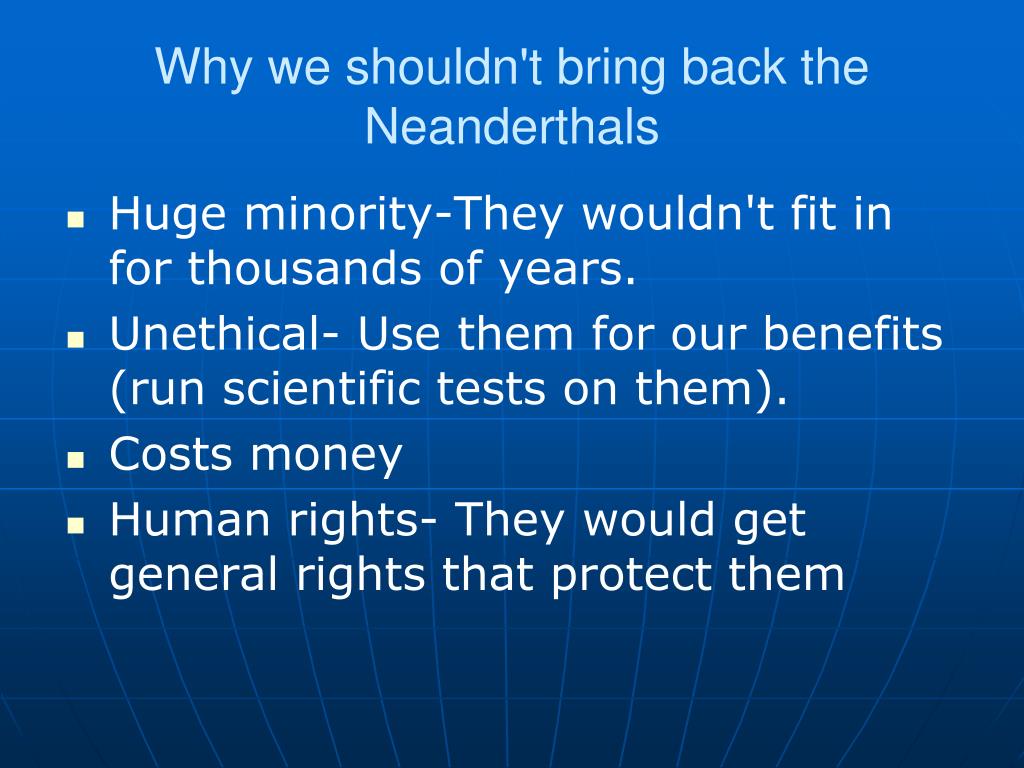 Why we shouldn't bring back the Neanderthals

- Huge minority-They wouldn't fit in for thousands of years.
- Unethical- Use them for our benefits (run scientific tests on them).
- Costs money
- Human rights- They would get general rights that protect them